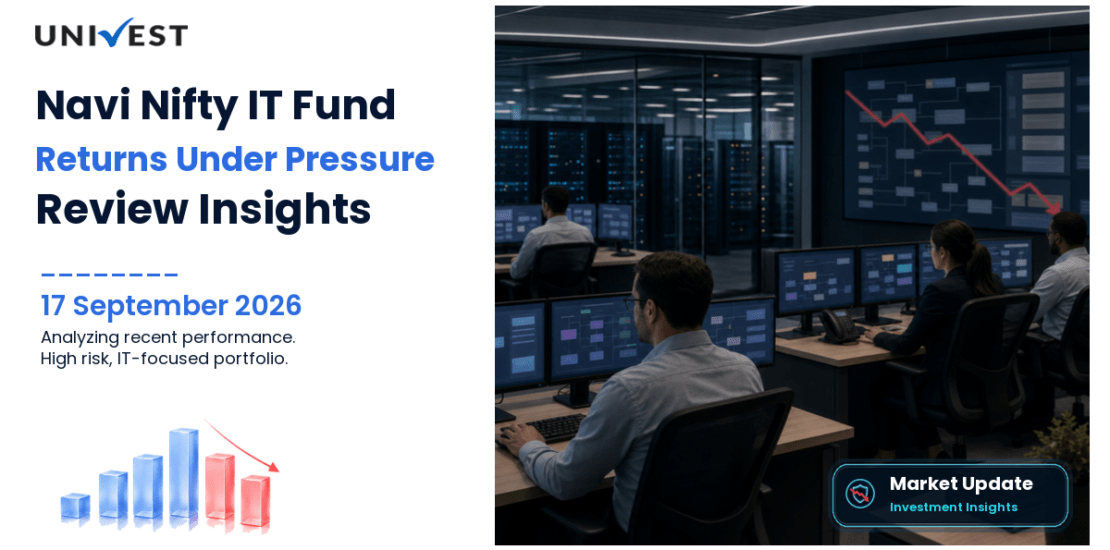 UNIVEST

Navi Nifty IT Fund
Returns Under Pressure
Review Insights

17 September 2026
Analyzing recent performance.
High risk, IT-focused portfolio.

Market Update
Investment Insights